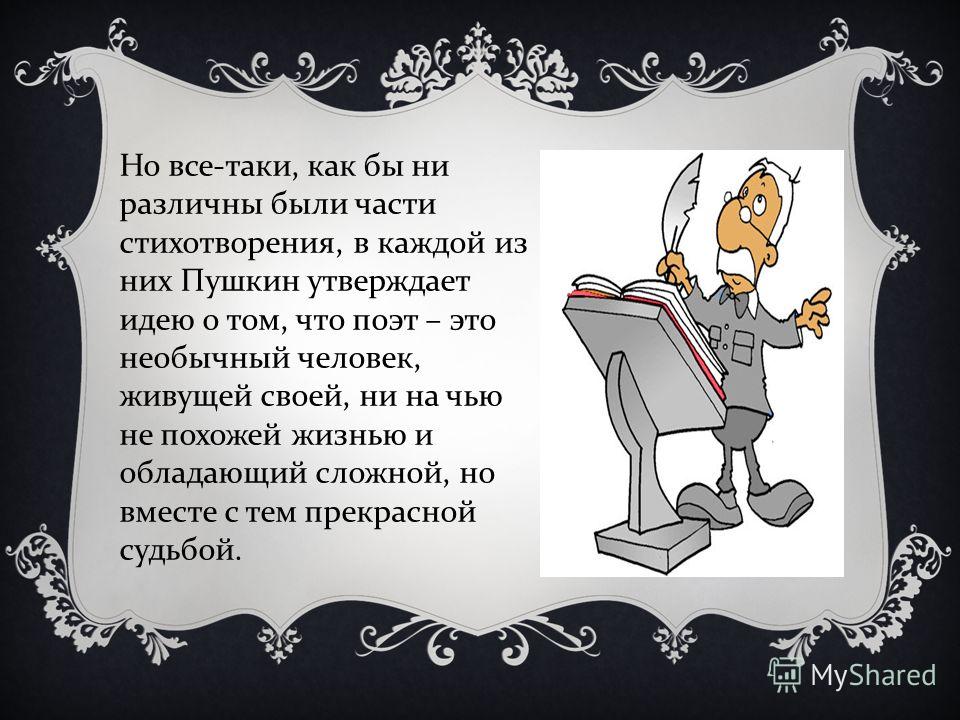 Но все-таки, как бы ни различны были части стихотворения, в каждой из них Пушкин утверждает идею о том, что поэт – это необычный человек, живущей своей, ни на чью не похожей жизнью и обладающий сложной, но вместе с тем прекрасной судьбой.

MyShared